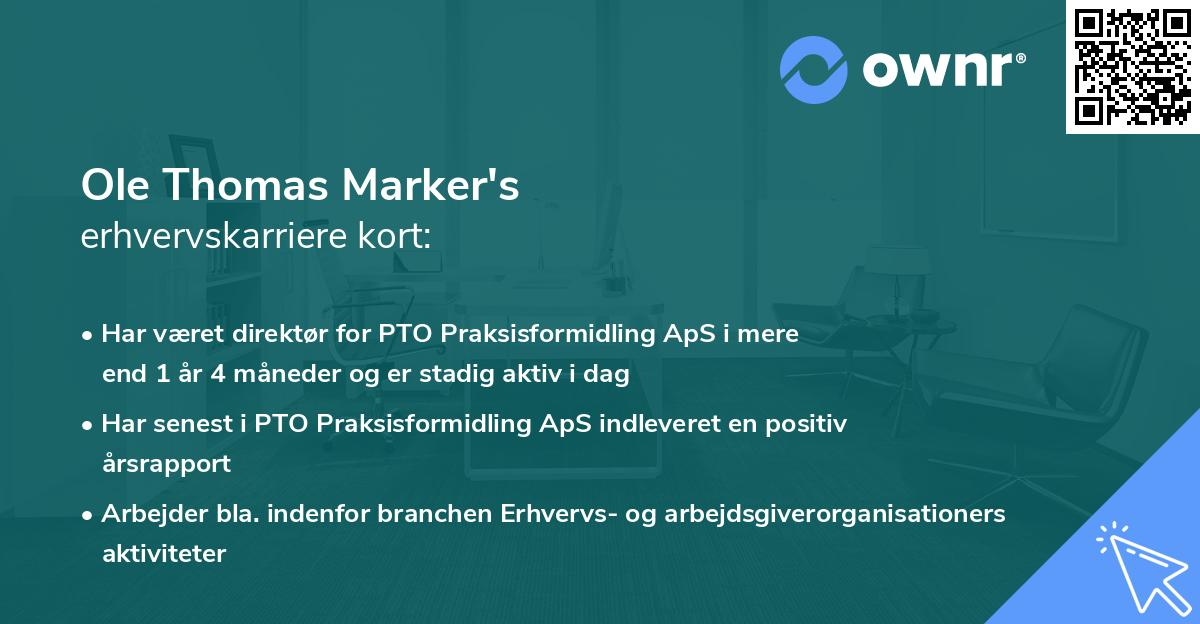 ownr®

Ole Thomas Marker's
erhvervskarriere kort:

• Har været direktør for PTO Praksisformidling ApS i mere end 1 år 4 måneder og er stadig aktiv i dag

• Har senest i PTO Praksisformidling ApS indleveret en positiv årsrapport

• Arbejder bla. indenfor branchen Erhvervs- og arbejdsgiverorganisationers aktiviteter